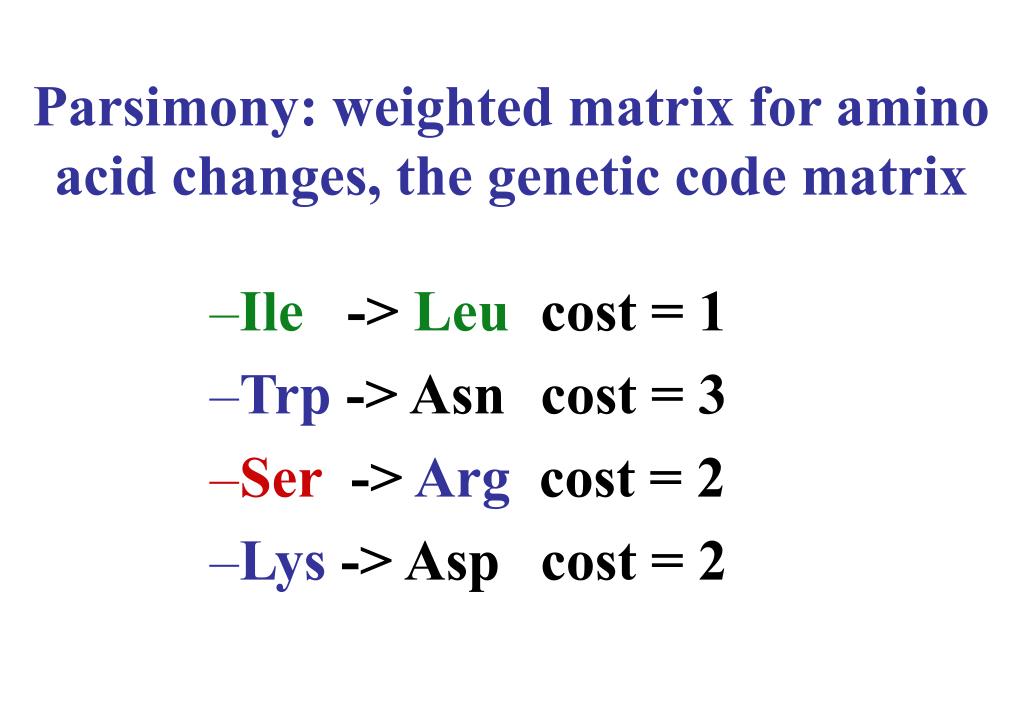 Parsimony: weighted matrix for amino acid changes, the genetic code matrix

–Ile -> Leu cost = 1
–Trp -> Asn cost = 3
–Ser -> Arg cost = 2
–Lys -> Asp cost = 2